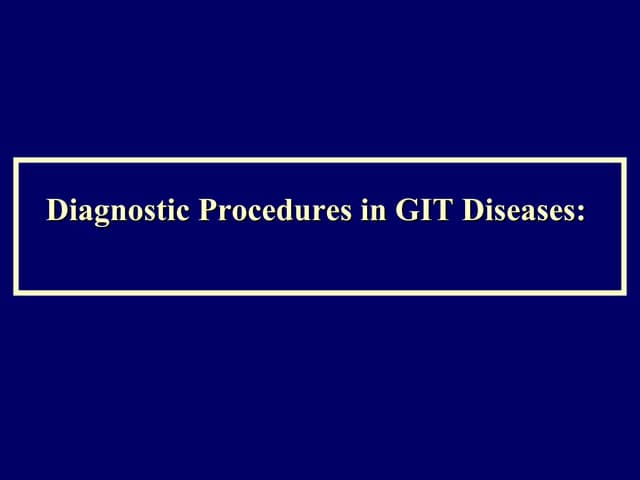 Diagnostic Procedures in GIT Diseases: